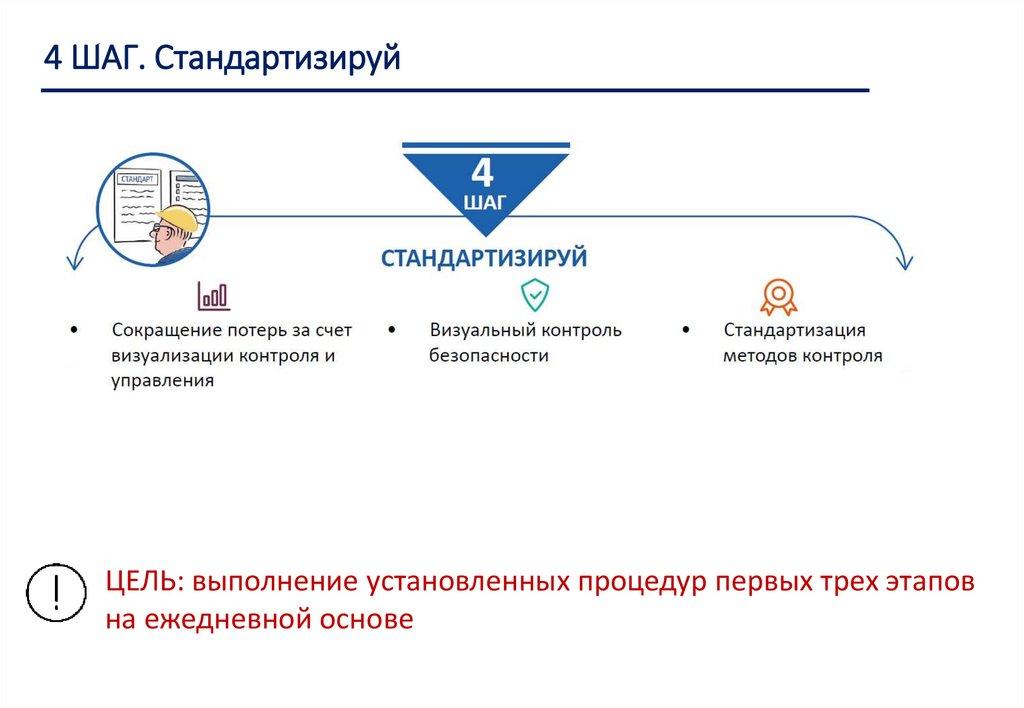 4 ШАГ. Стандартизируй

СТАНДАРТ

4
ШАГ

СТАНДАРТИЗИРУЙ

• Сокращение потерь за счет визуализации контроля и управления

• Визуальный контроль безопасности

• Стандартизация методов контроля

!

ЦЕЛЬ: выполнение установленных процедур первых трех этапов на ежедневной основе